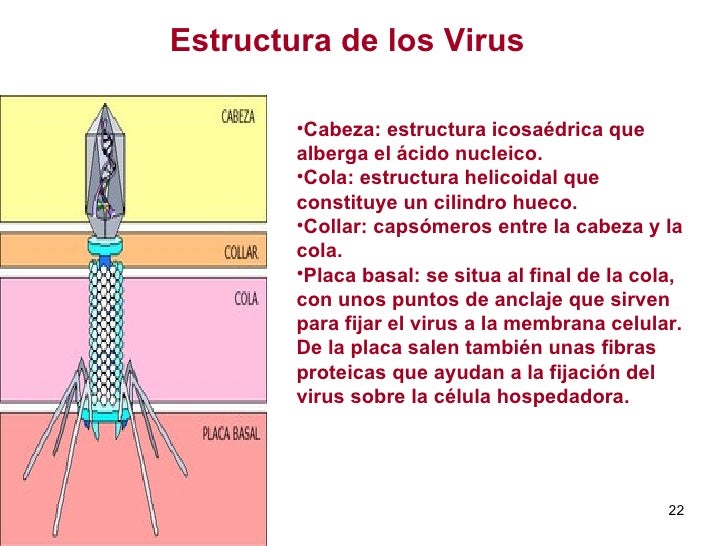 Estructura de los Virus

CABEZA

COLLAR

COLA

PLACA BASAL

•Cabeza: estructura icosaédrica que alberga el ácido nucleico.
•Cola: estructura helicoidal que constituye un cilindro hueco.
•Collar: capsómeros entre la cabeza y la cola.
•Placa basal: se situa al final de la cola, con unos puntos de anclaje que sirven para fijar el virus a la membrana celular. De la placa salen también unas fibras proteicas que ayudan a la fijación del virus sobre la célula hospedadora.

22